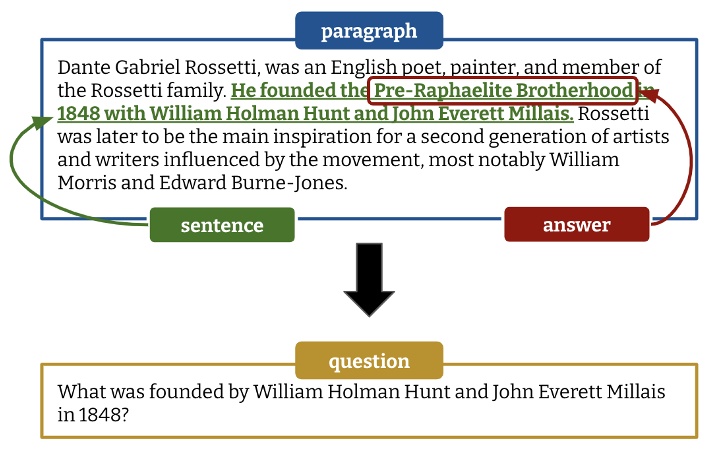 paragraph

Dante Gabriel Rossetti, was an English poet, painter, and member of the Rossetti family. He founded the Pre-Raphaelite Brotherhood in 1848 with William Holman Hunt and John Everett Millais. Rossetti was later to be the main inspiration for a second generation of artists and writers influenced by the movement, most notably William Morris and Edward Burne-Jones.

sentence

answer

question

What was founded by William Holman Hunt and John Everett Millais in 1848?